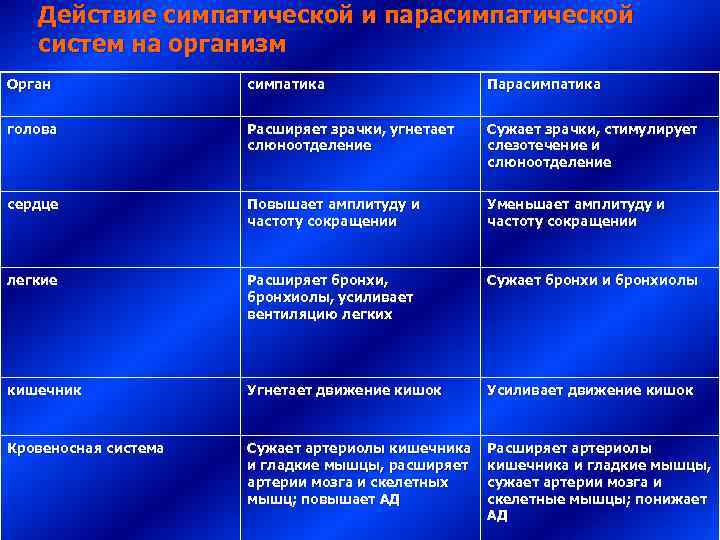 Действие симпатической и парасимпатической систем на организм

| Орган | симпатика | Парасимпатика |
|---|---|---|
| голова | Расширяет зрачки, угнетает слюноотделение | Сужает зрачки, стимулирует слезотечение и слюноотделение |
| сердце | Повышает амплитуду и частоту сокращении | Уменьшает амплитуду и частоту сокращении |
| легкие | Расширяет бронхи, бронхиолы, усиливает вентиляцию легких | Сужает бронхи и бронхиолы |
| кишечник | Угнетает движение кишок | Усиливает движение кишок |
| Кровеносная система | Сужает артериолы кишечника и гладкие мышцы, расширяет артерии мозга и скелетных мышц; повышает АД | Расширяет артериолы кишечника и гладкие мышцы, сужает артерии мозга и скелетные мышцы; понижает АД |